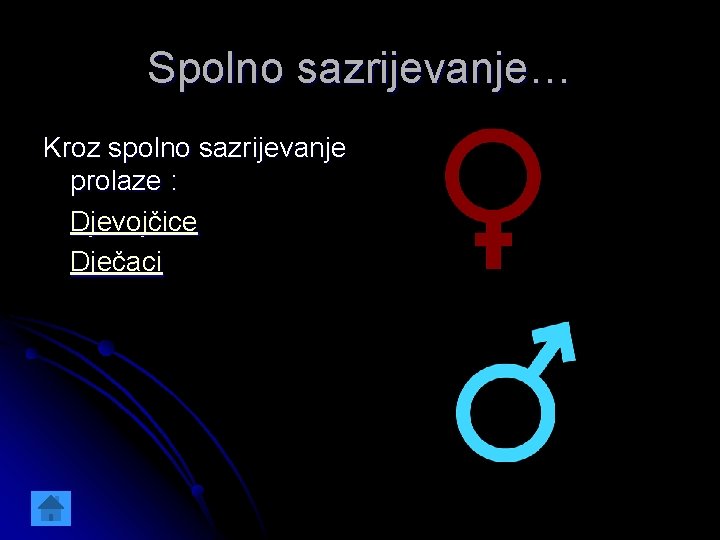 Spolno sazrijevanje…

Kroz spolno sazrijevanje prolaze :

Djevojčice

Dječaci